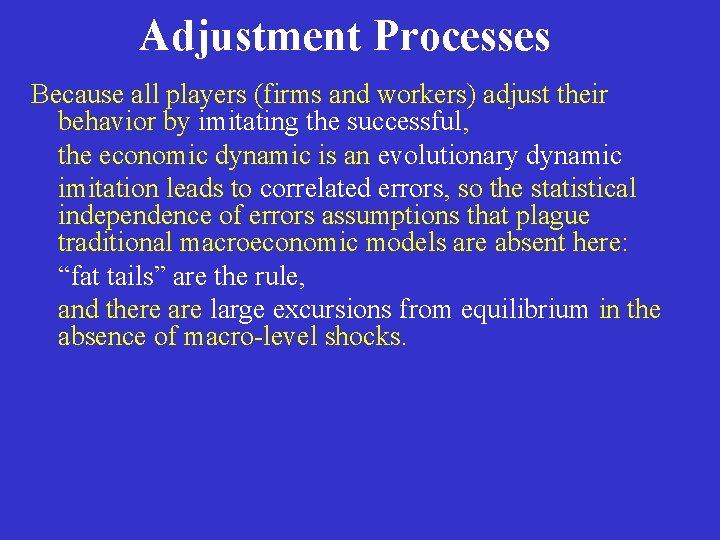 Adjustment Processes

Because all players (firms and workers) adjust their behavior by imitating the successful,

the economic dynamic is an evolutionary dynamic

imitation leads to correlated errors, so the statistical independence of errors assumptions that plague traditional macroeconomic models are absent here:

“fat tails” are the rule,

and there are large excursions from equilibrium in the absence of macro-level shocks.